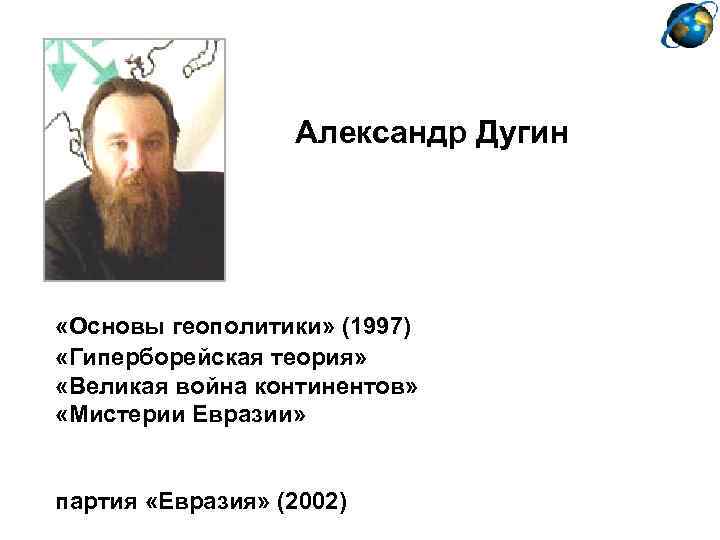 Александр Дугин

«Основы геополитики» (1997)
«Гиперборейская теория»
«Великая война континентов»
«Мистерии Евразии»

партия «Евразия» (2002)